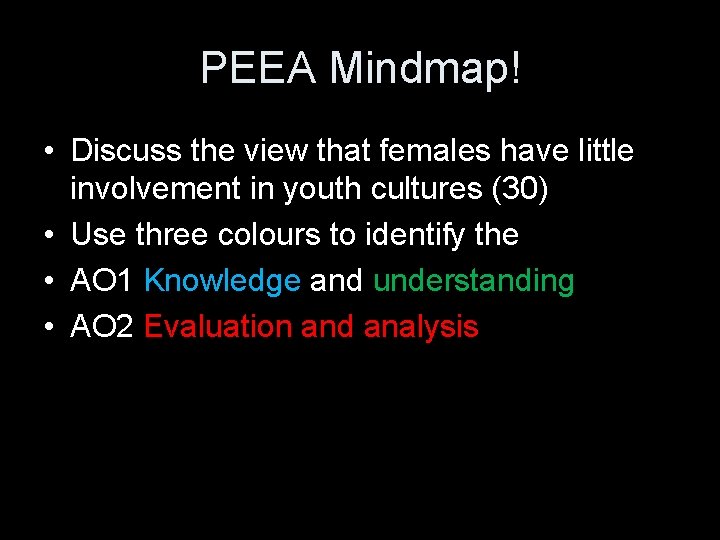 PEEA Mindmap!

• Discuss the view that females have little involvement in youth cultures (30)
• Use three colours to identify the
• AO1 Knowledge and understanding
• AO2 Evaluation and analysis